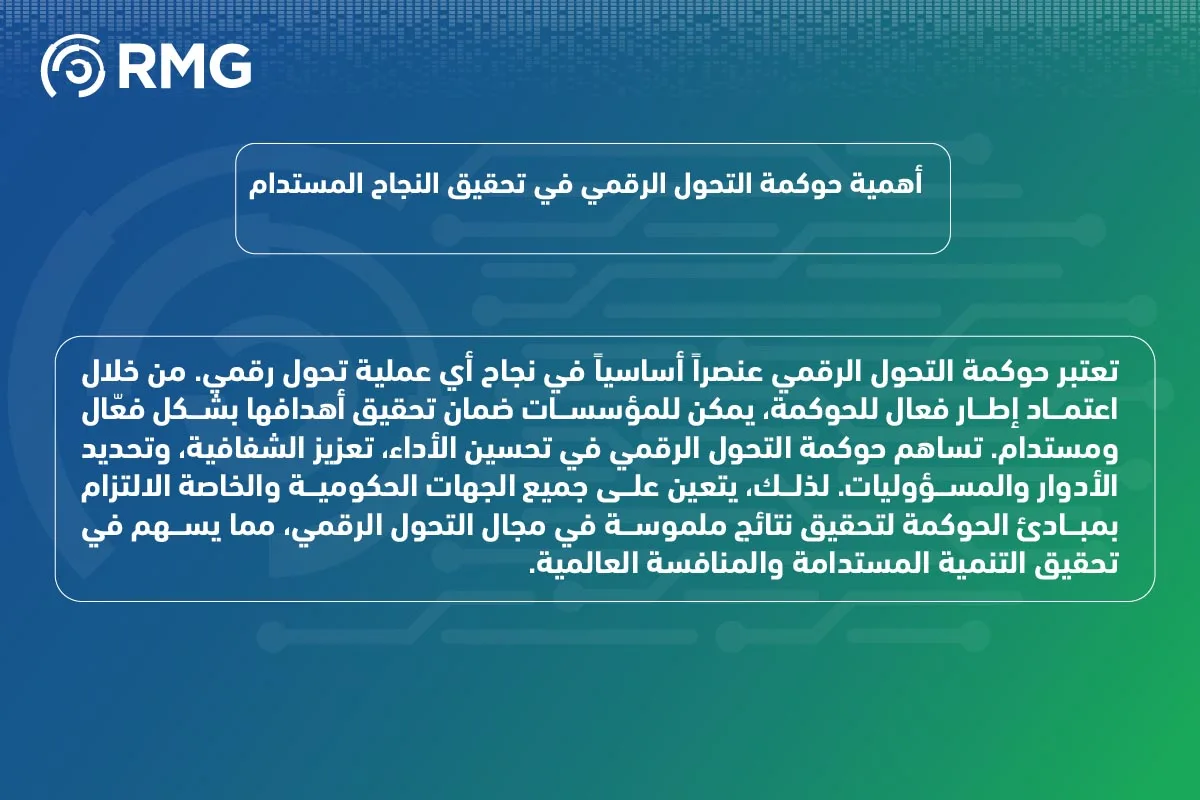 RMG

أهمية حوكمة التحول الرقمي في تحقيق النجاح المستدام

تعتبر حوكمة التحول الرقمي عنصراً أساسياً في نجاح أي عملية تحول رقمي. من خلال اعتماد إطار فعال للحوكمة، يمكن للمؤسسات ضمان تحقيق أهدافها بشكل فعّال ومستدام. تساهم حوكمة التحول الرقمي في تحسين الأداء، تعزيز الشفافية، وتحديد الأدوار والمسؤوليات. لذلك، يتعين على جميع الجهات الحكومية والخاصة الالتزام بمبادئ الحوكمة لتحقيق نتائج ملموسة في مجال التحول الرقمي، مما يسهم في تحقيق التنمية المستدامة والمنافسة العالمية.